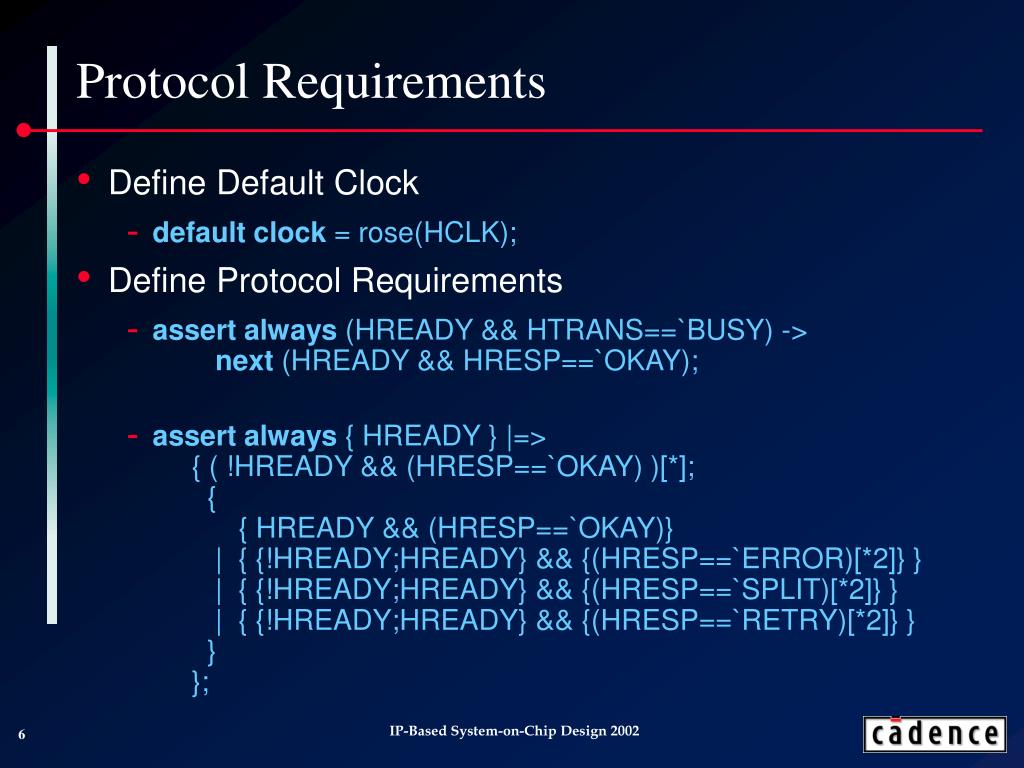 Protocol Requirements

• Define Default Clock
- default clock = rose(HCLK);
• Define Protocol Requirements
- assert always (HREADY && HTRANS==`BUSY) -> next (HREADY && HRESP==`OKAY);

- assert always { HREADY } |=>
{ ( !HREADY && (HRESP==`OKAY) )[*];
{
{ HREADY && (HRESP==`OKAY)}
| { {!HREADY;HREADY} && {(HRESP==`ERROR)[*2]} }
| { {!HREADY;HREADY} && {(HRESP==`SPLIT)[*2]} }
| { {!HREADY;HREADY} && {(HRESP==`RETRY)[*2]} }
}
};

6

IP-Based System-on-Chip Design 2002

cadence